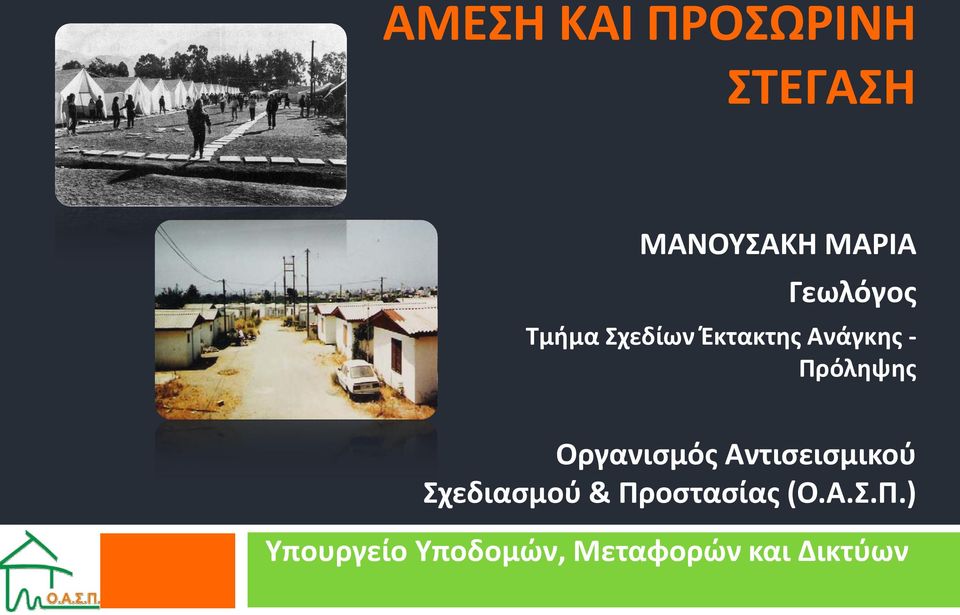 ΑΜΕΣΗ ΚΑΙ ΠΡΟΣΩΡΙΝΗ ΣΤΕΓΑΣΗ

ΜΑΝΟΥΣΑΚΗ ΜΑΡΙΑ

Γεωλόγος

Τμήμα Σχεδίων Έκτακτης Ανάγκης - Πρόληψης

Οργανισμός Αντισεισμικού Σχεδιασμού & Προστασίας (Ο.Α.Σ.Π.)

Ο.Α.Σ.Π.

Υπουργείο Υποδομών, Μεταφορών και Δικτύων